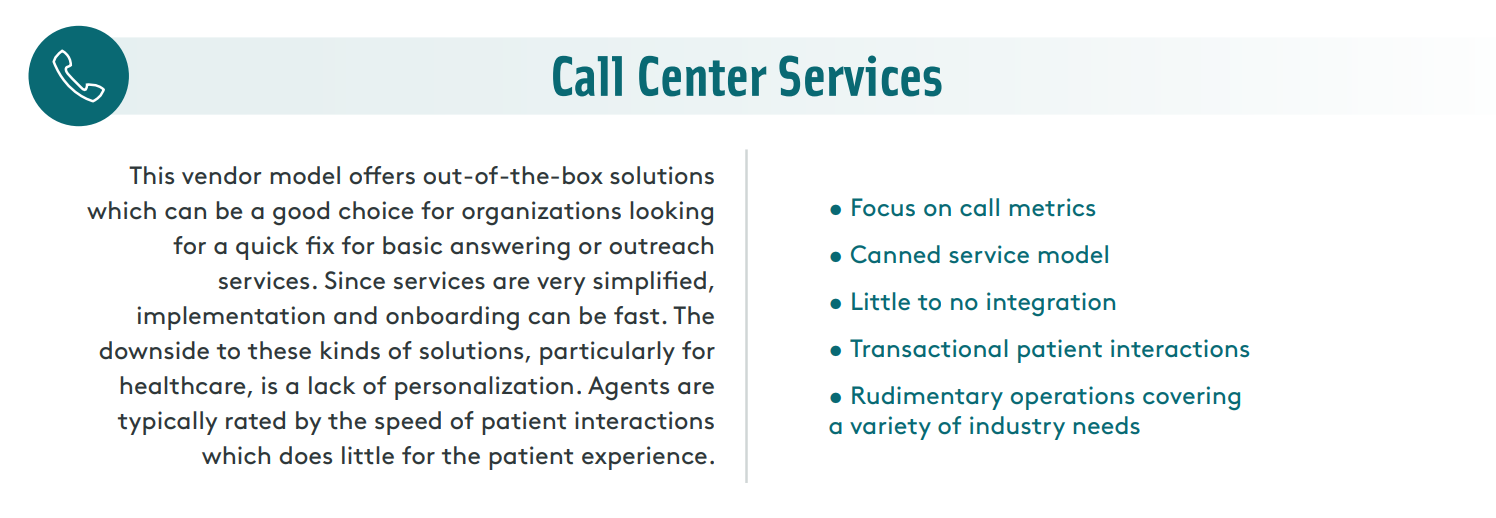 Call Center Services

This vendor model offers out-of-the-box solutions which can be a good choice for organizations looking for a quick fix for basic answering or outreach services. Since services are very simplified, implementation and onboarding can be fast. The downside to these kinds of solutions, particularly for healthcare, is a lack of personalization. Agents are typically rated by the speed of patient interactions which does little for the patient experience.

• Focus on call metrics
• Canned service model
• Little to no integration
• Transactional patient interactions
• Rudimentary operations covering a variety of industry needs